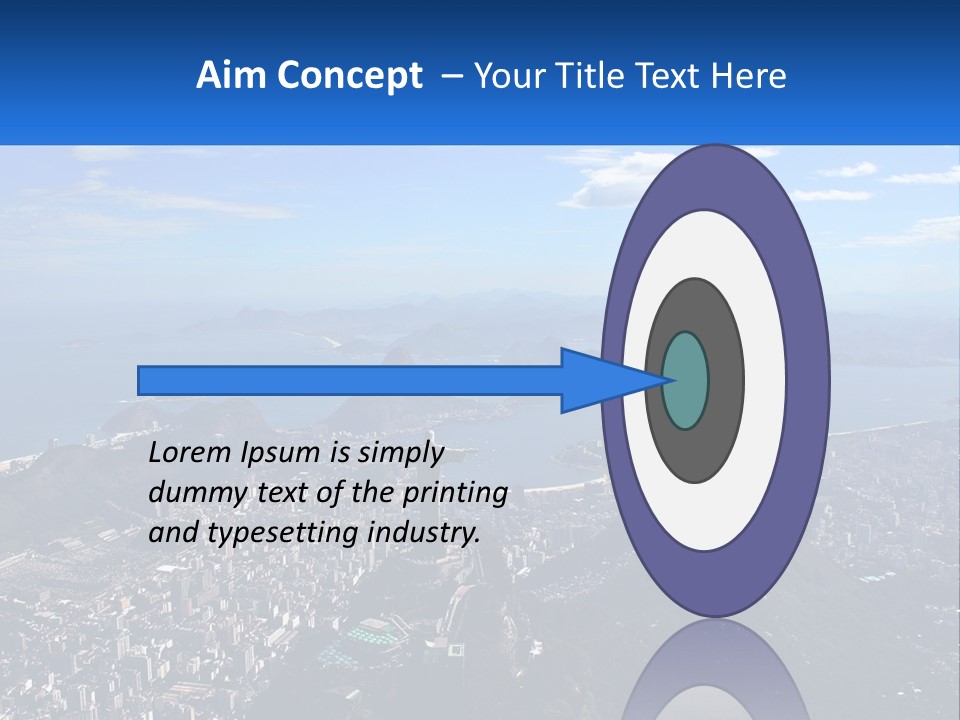 Aim Concept – Your Title Text Here

Lorem Ipsum is simply dummy text of the printing and typesetting industry.